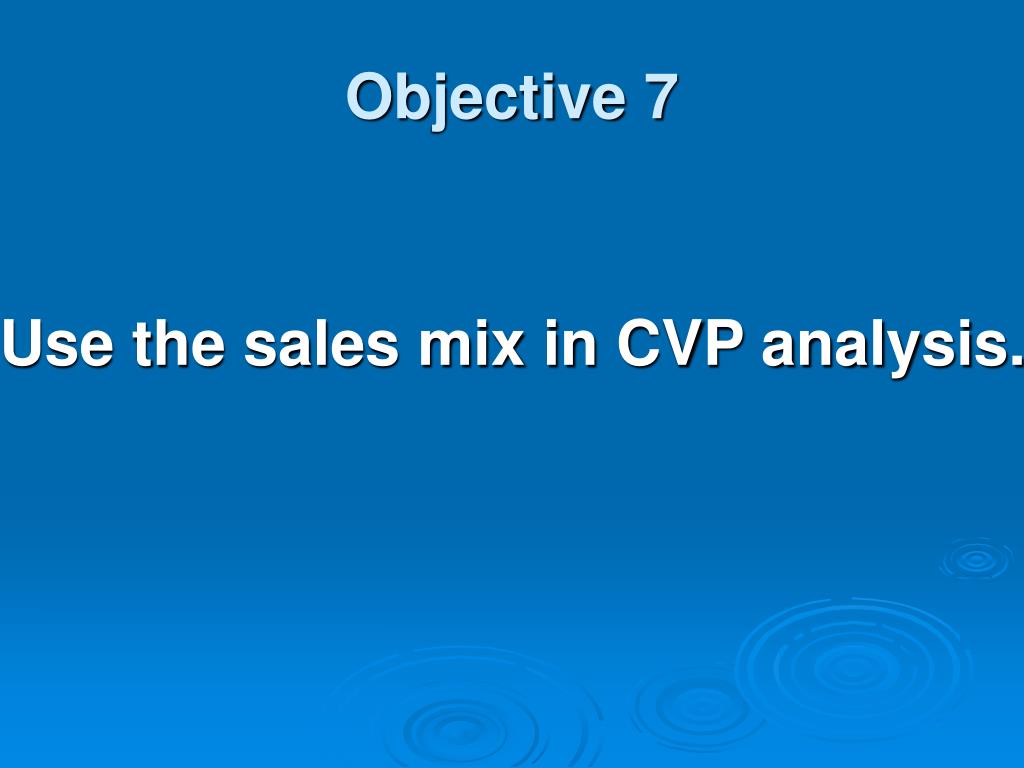 Objective 7

Use the sales mix in CVP analysis.